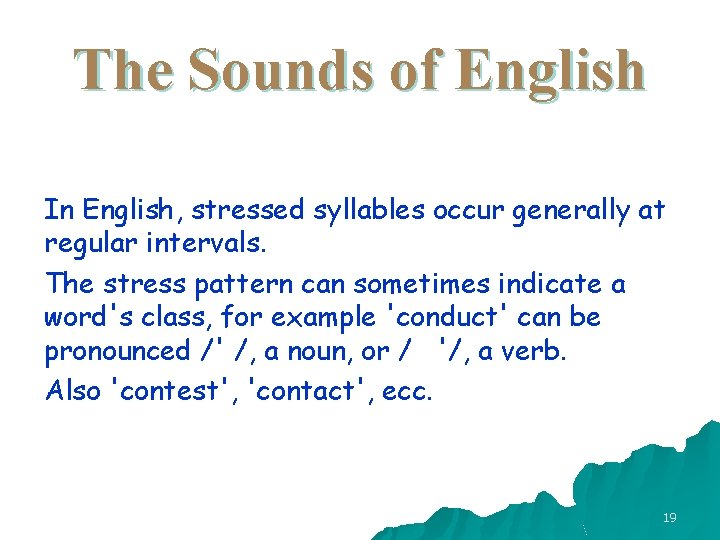 The Sounds of English

In English, stressed syllables occur generally at regular intervals.

The stress pattern can sometimes indicate a word's class, for example 'conduct' can be pronounced /' /, a noun, or / '/, a verb.

Also 'contest', 'contact', ecc.

19